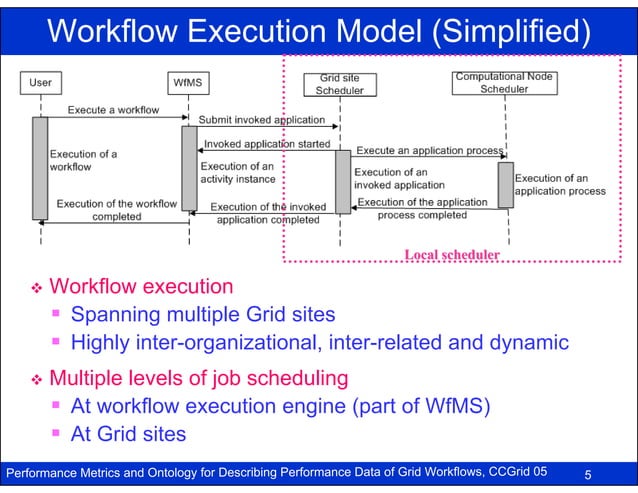 Workflow Execution Model (Simplified)

User

WfMS

Grid site Scheduler

Computational Node Scheduler

Execute a workflow

Submit invoked application

Invoked application started

Execute an application process

Execution of a workflow

Execution of an activity instance

Execution of an invoked application

Execution of an application process

Execution of the workflow completed

Execution of the invoked application completed

Execution of the application process completed

Local scheduler

❖ Workflow execution
▪ Spanning multiple Grid sites
▪ Highly inter-organizational, inter-related and dynamic

❖ Multiple levels of job scheduling
▪ At workflow execution engine (part of WfMS)
▪ At Grid sites

Performance Metrics and Ontology for Describing Performance Data of Grid Workflows, CCGrid 05 5